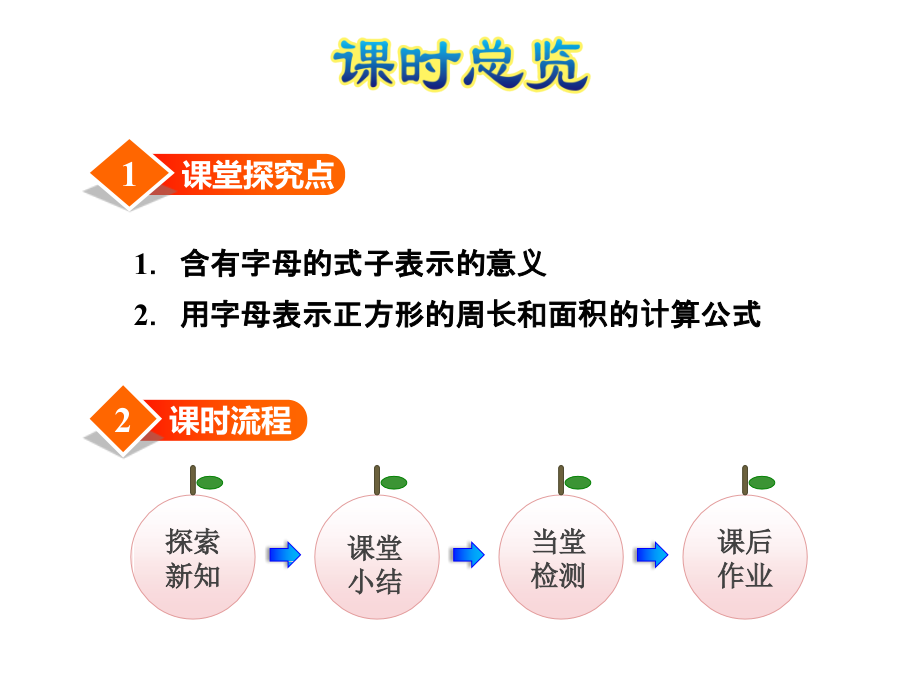 课时总览

1 课堂探究点

1. 含有字母的式子表示的意义

2. 用字母表示正方形的周长和面积的计算公式

2 课时流程

探索新知

课堂小结

当堂检测

课后作业